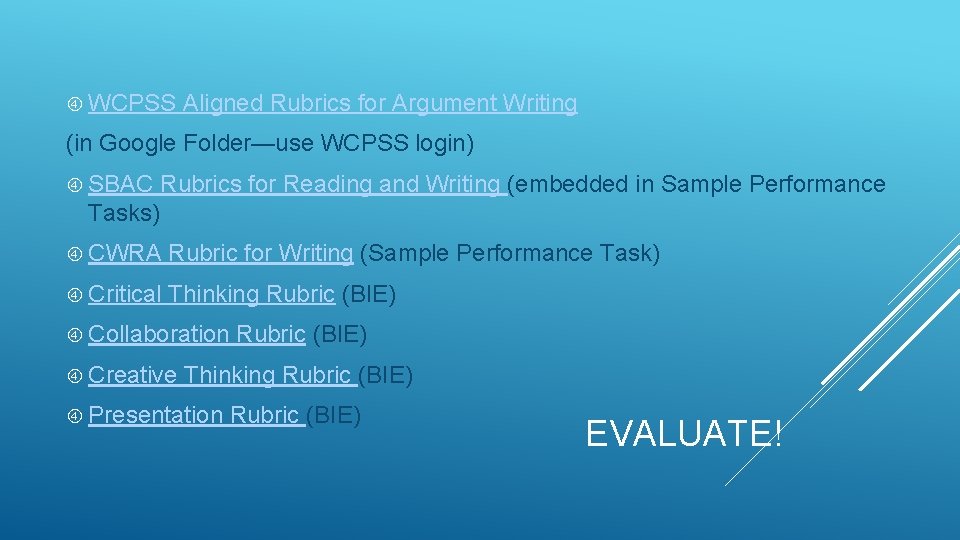 WCPSS Aligned Rubrics for Argument Writing

(in Google Folder—use WCPSS login)

SBAC Rubrics for Reading and Writing (embedded in Sample Performance Tasks)

CWRA Rubric for Writing (Sample Performance Task)

Critical Thinking Rubric (BIE)

Collaboration Rubric (BIE)

Creative Thinking Rubric (BIE)

Presentation Rubric (BIE)

EVALUATE!